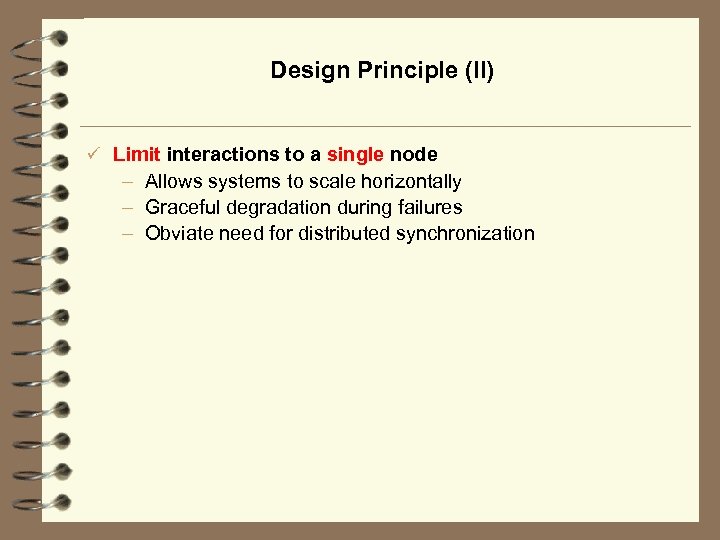 Design Principle (II)

✓ Limit interactions to a single node
– Allows systems to scale horizontally
– Graceful degradation during failures
– Obviate need for distributed synchronization